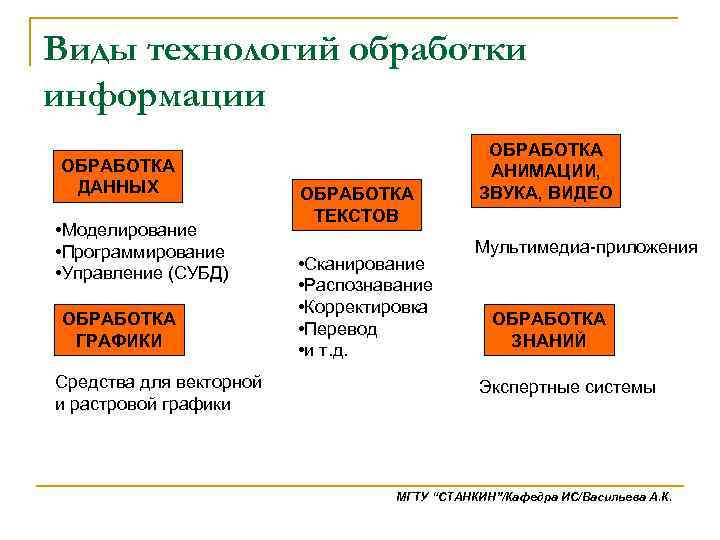 Виды технологий обработки информации

ОБРАБОТКА ДАННЫХ

•Моделирование
•Программирование
•Управление (СУБД)

ОБРАБОТКА ГРАФИКИ

Средства для векторной и растровой графики

ОБРАБОТКА ТЕКСТОВ

•Сканирование
•Распознавание
•Корректировка
•Перевод
•и т.д.

ОБРАБОТКА АНИМАЦИИ, ЗВУКА, ВИДЕО

Мультимедиа-приложения

ОБРАБОТКА ЗНАНИЙ

Экспертные системы

МГТУ "СТАНКИН"/Кафедра ИС/Васильева А.К.